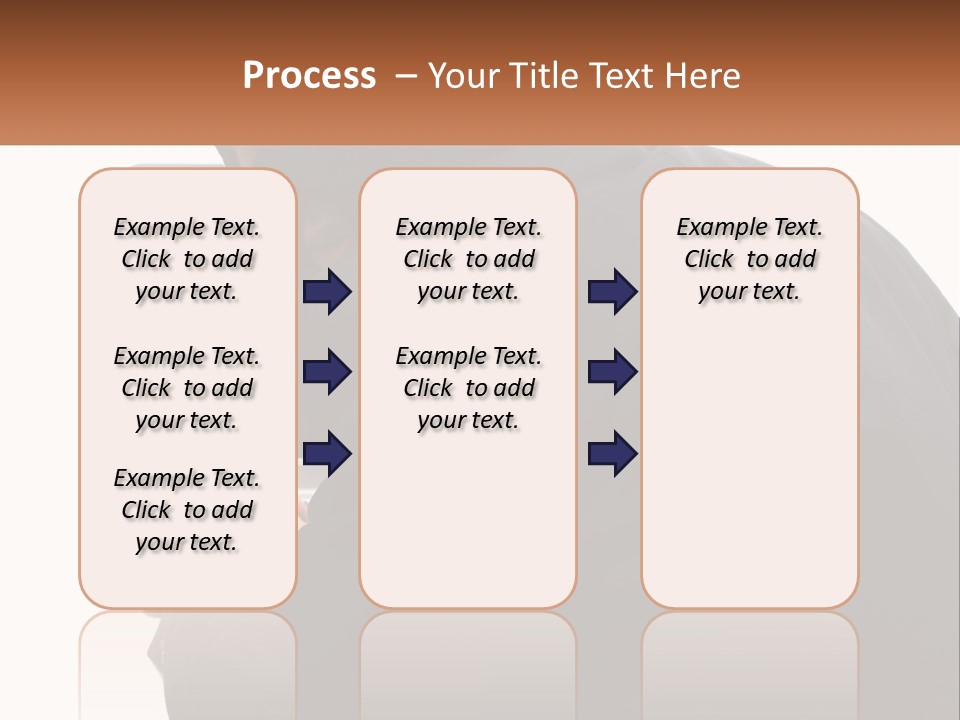 Process – Your Title Text Here

Example Text. Click to add your text.

Example Text. Click to add your text.

Example Text. Click to add your text.

Example Text. Click to add your text.

Example Text. Click to add your text.

Example Text. Click to add your text.